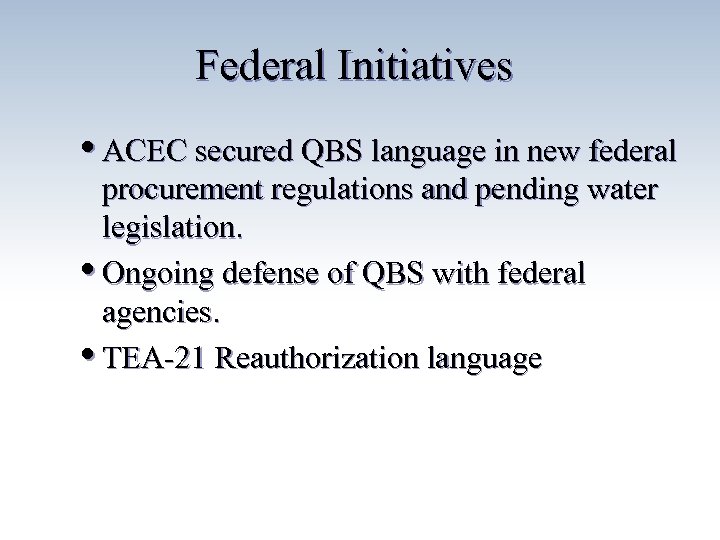 Federal Initiatives

• ACEC secured QBS language in new federal procurement regulations and pending water legislation.

• Ongoing defense of QBS with federal agencies.

• TEA-21 Reauthorization language